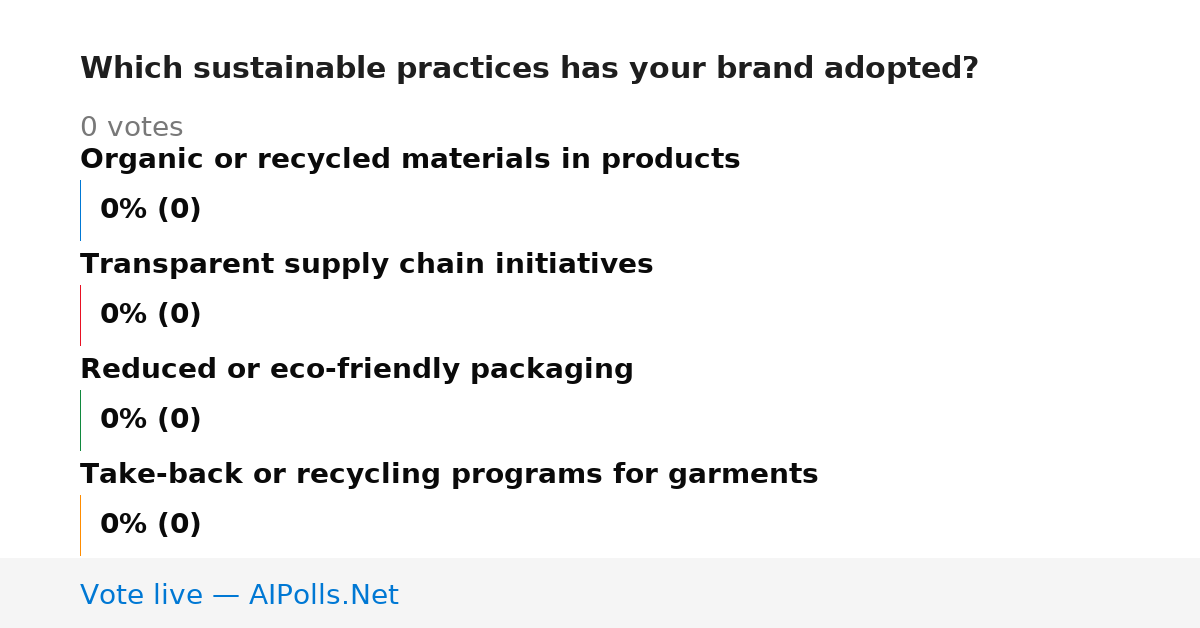 Which sustainable practices has your brand adopted?

0 votes

Organic or recycled materials in products

0% (0)

Transparent supply chain initiatives

0% (0)

Reduced or eco-friendly packaging

0% (0)

Take-back or recycling programs for garments

0% (0)

Vote live — AIPolls.Net